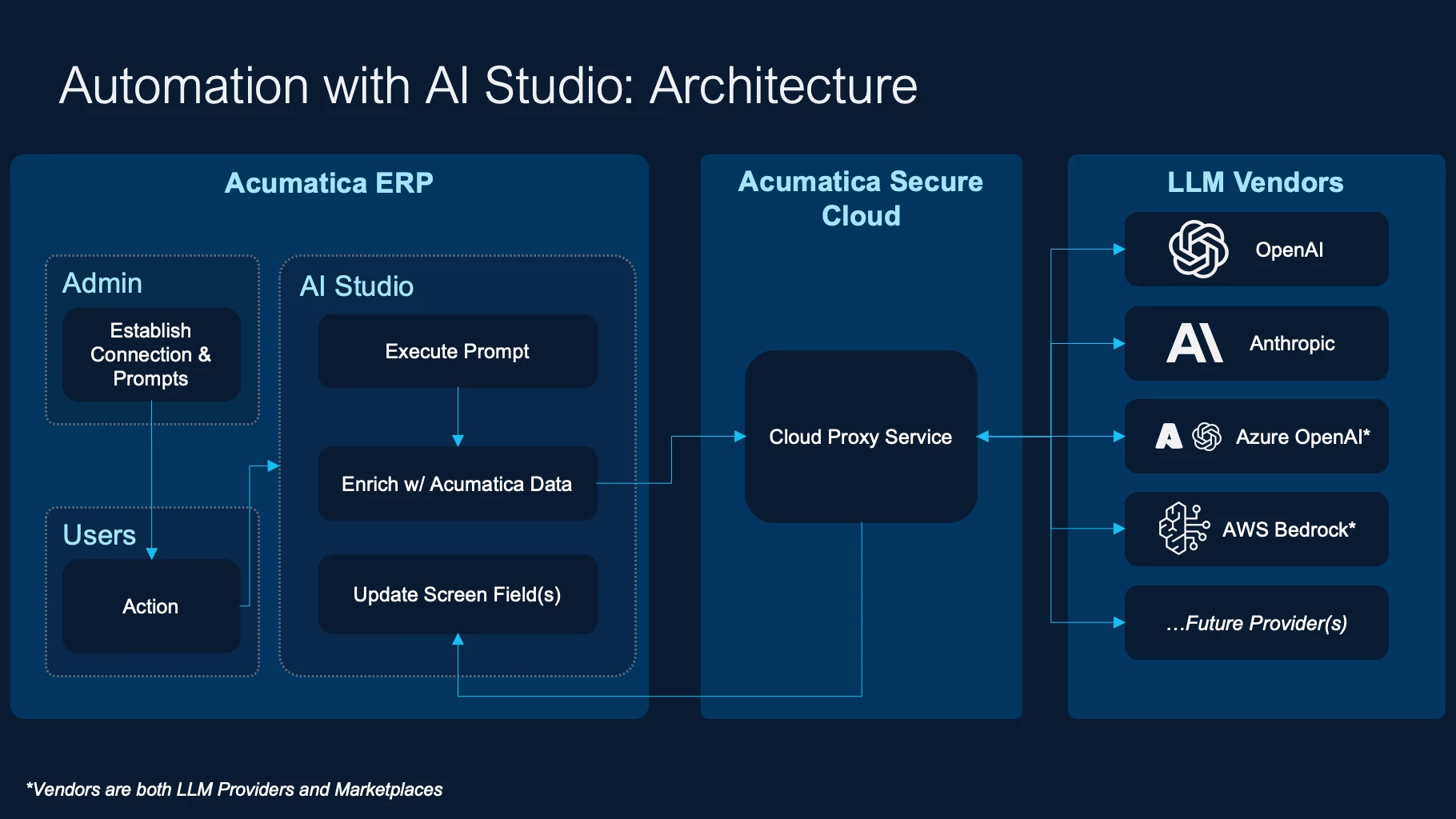 Automation with AI Studio: Architecture

Acumatica ERP

Admin

Establish Connection & Prompts

Users

Action

AI Studio

Execute Prompt

Enrich w/ Acumatica Data

Update Screen Field(s)

Acumatica Secure Cloud

Cloud Proxy Service

LLM Vendors

OpenAI

Anthropic

Azure OpenAI*

AWS Bedrock*

...Future Provider(s)

*Vendors are both LLM Providers and Marketplaces